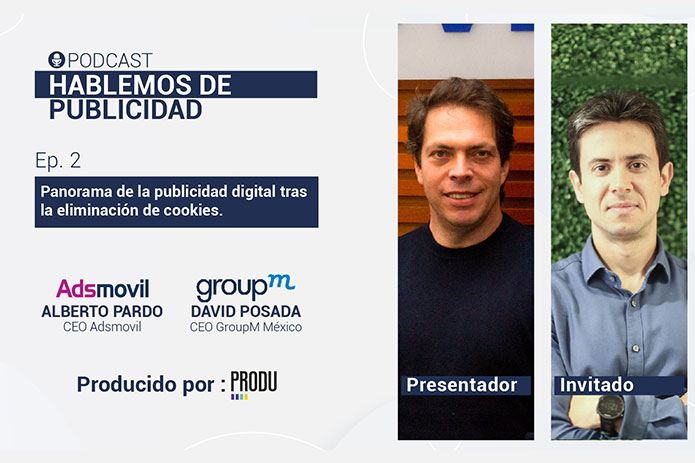 PODCAST
HABLEMOS DE PUBLICIDAD

Ep. 2

Panorama de la publicidad digital tras la eliminación de cookies.

Adsmovil
ALBERTO PARDO
CEO Adsmovil

groupm
DAVID POSADA
CEO GroupM México

Producido por : PRODU

Presentador

Invitado